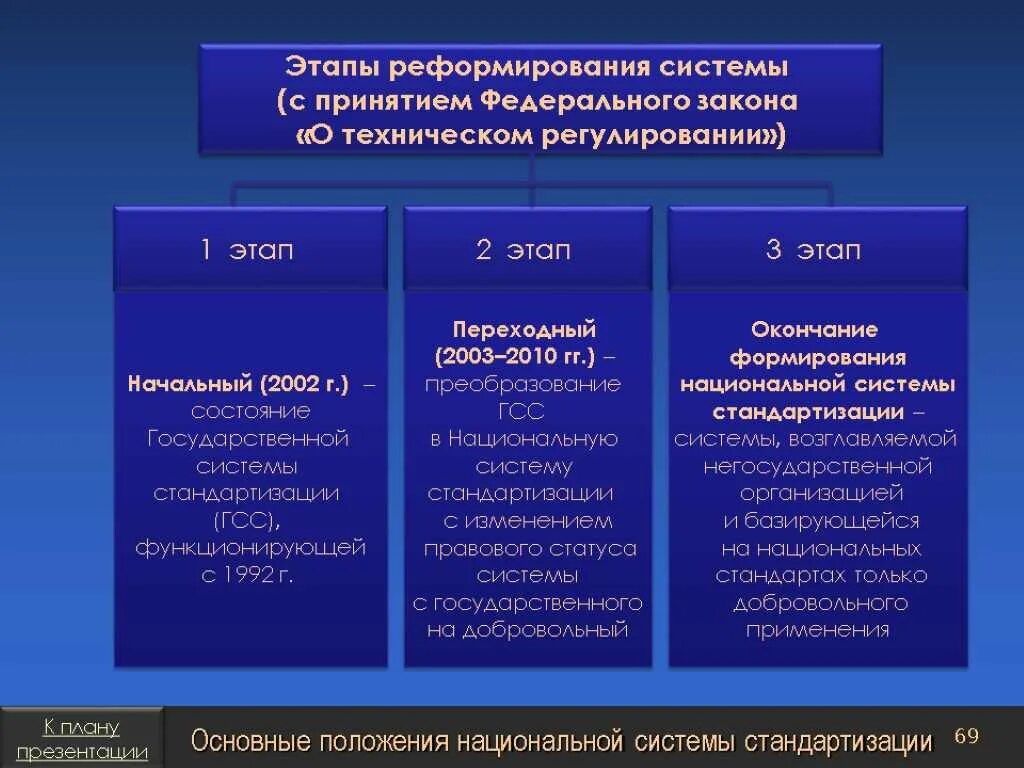 Этапы реформирования системы (с принятием Федерального закона «О техническом регулировании»)

1 этап

Начальный (2002 г.) – состояние Государственной системы стандартизации (ГСС), функционирующей с 1992 г.

2 этап

Переходный (2003–2010 гг.) – преобразование ГСС в Национальную систему стандартизации с изменением правового статуса системы с государственного на добровольный

3 этап

Окончание формирования национальной системы стандартизации – системы, возглавляемой негосударственной организацией и базирующейся на национальных стандартах только добровольного применения

К плану презентации

Основные положения национальной системы стандартизации

69